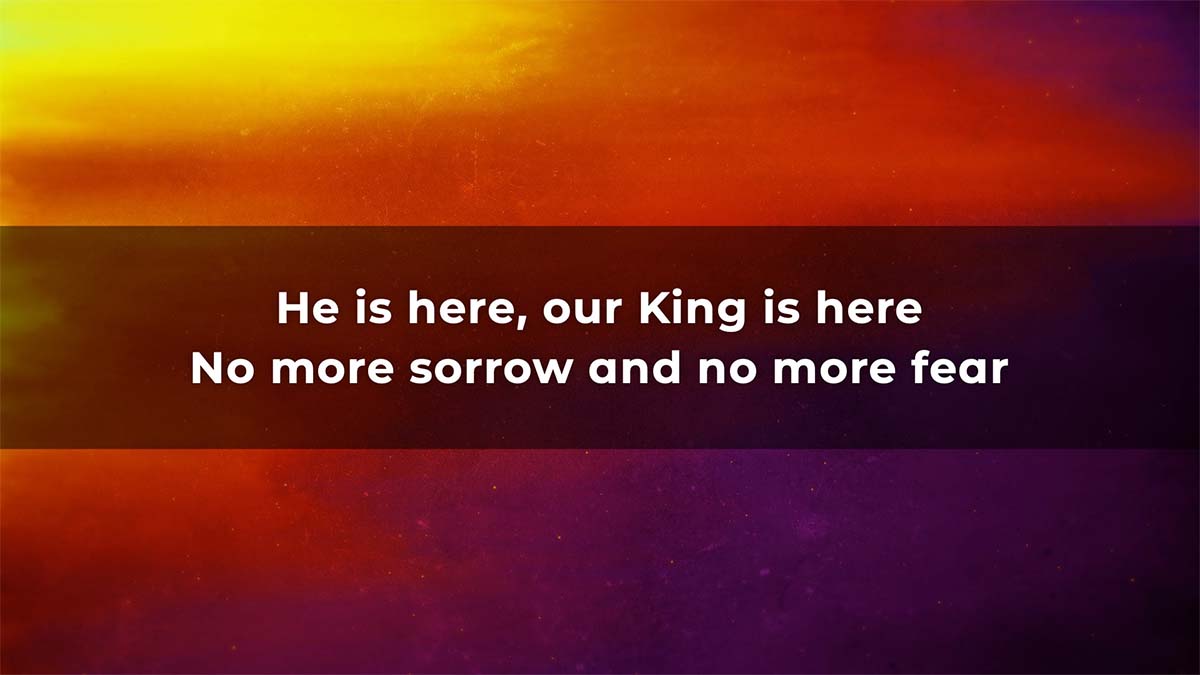 He is here, our King is here
No more sorrow and no more fear